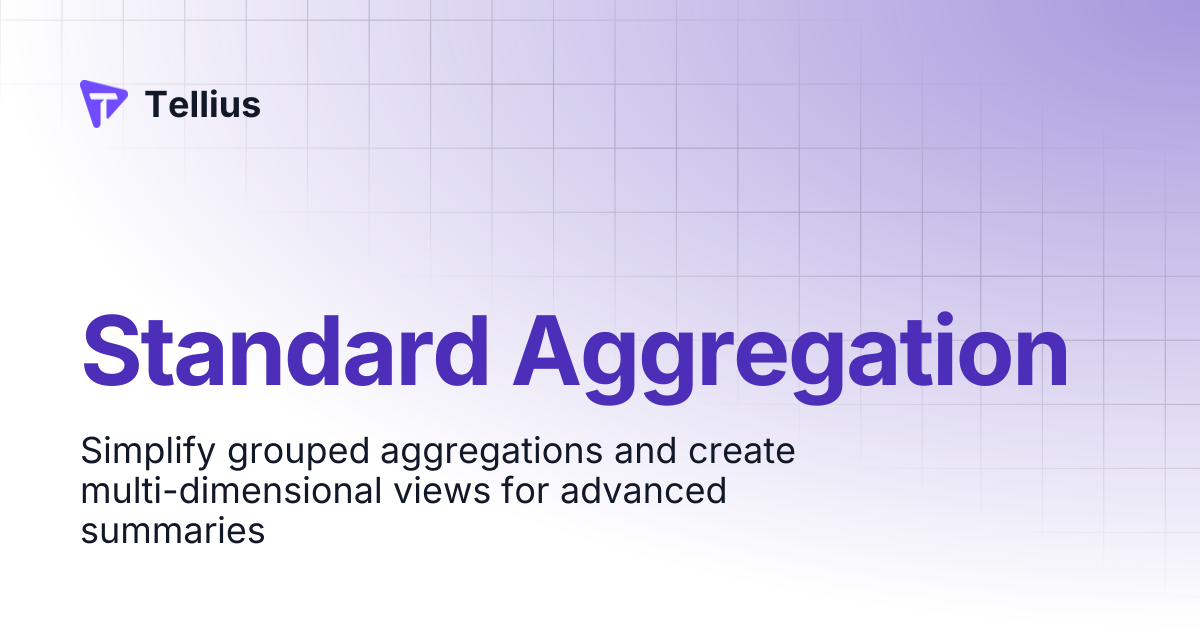 Tellius

Standard Aggregation

Simplify grouped aggregations and create multi-dimensional views for advanced summaries